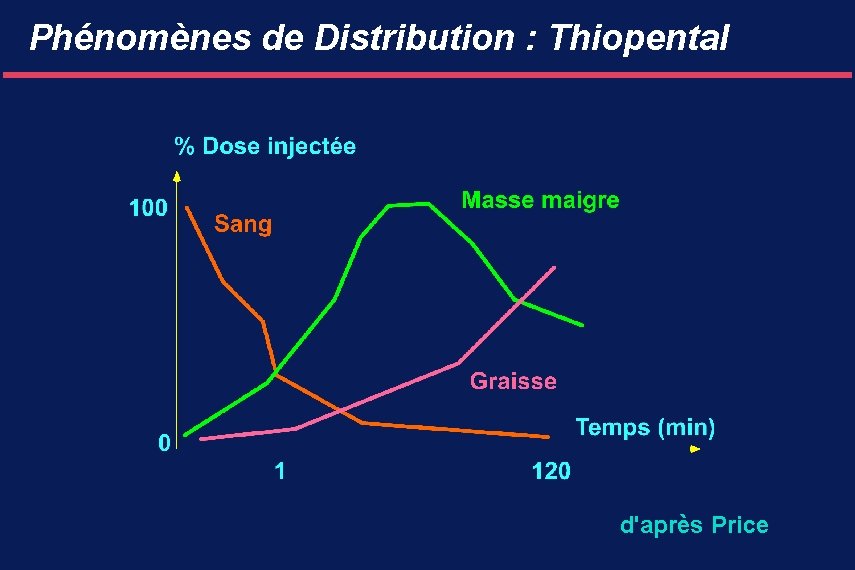 Phénomènes de Distribution : Thiopental

% Dose injectée

100

0

Sang

Masse maigre

Graisse

Temps (min)

1

120

d'après Price